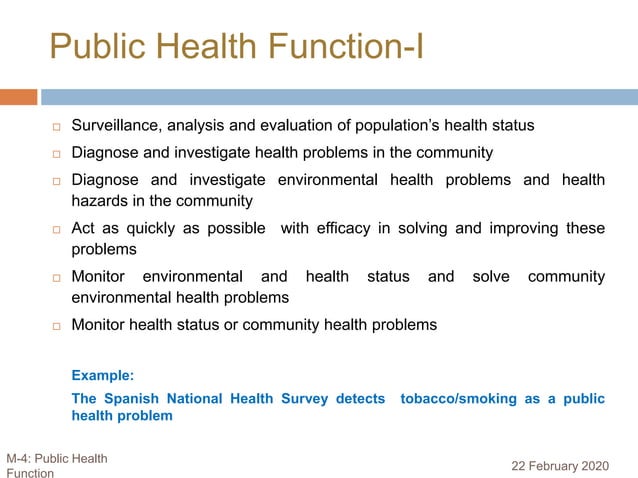 Public Health Function-I

□ Surveillance, analysis and evaluation of population's health status

□ Diagnose and investigate health problems in the community

□ Diagnose and investigate environmental health problems and health hazards in the community

□ Act as quickly as possible with efficacy in solving and improving these problems

□ Monitor environmental and health status and solve community environmental health problems

□ Monitor health status or community health problems

Example:

The Spanish National Health Survey detects tobacco/smoking as a public health problem

M-4: Public Health Function

22 February 2020